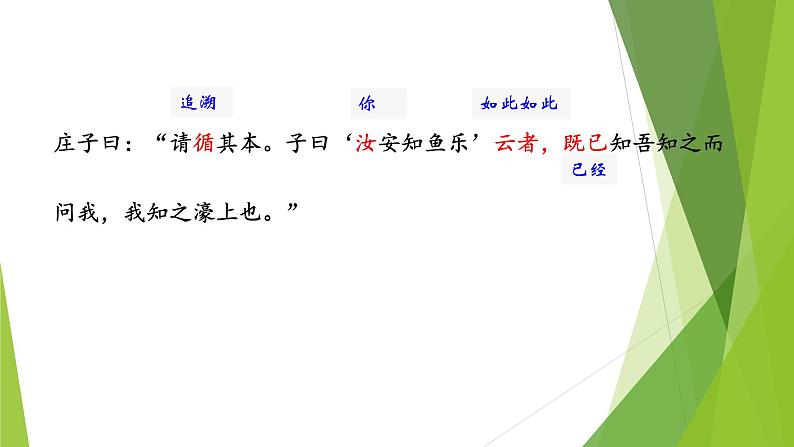 追溯　你　如此如此

庄子曰：“请循其本。子曰‘汝安知鱼乐’云者，既已知吾知之而问我，我知之濠上也。”

已经